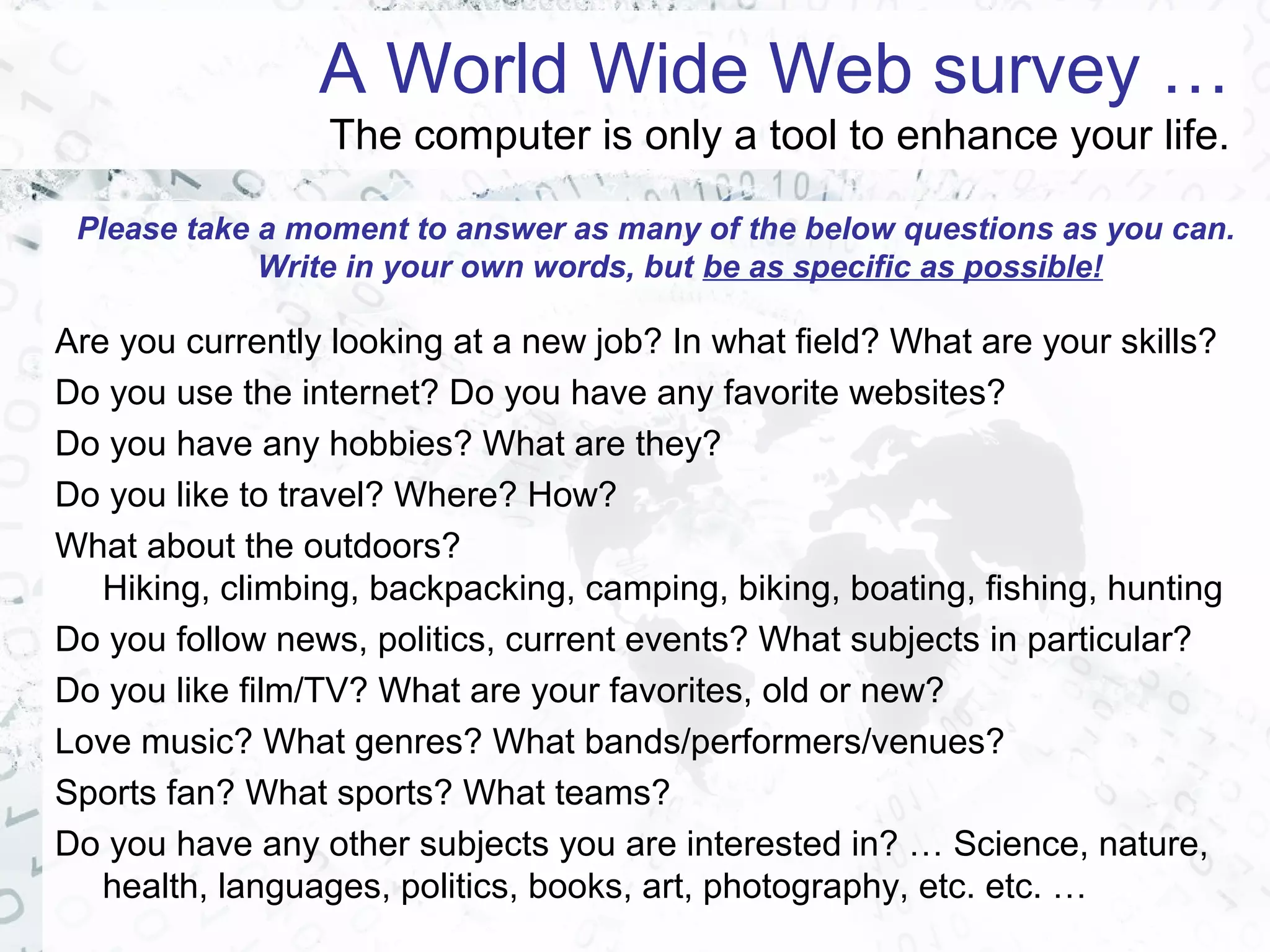 A World Wide Web survey …

The computer is only a tool to enhance your life.

Please take a moment to answer as many of the below questions as you can. Write in your own words, but be as specific as possible!

Are you currently looking at a new job? In what field? What are your skills?

Do you use the internet? Do you have any favorite websites?

Do you have any hobbies? What are they?

Do you like to travel? Where? How?

What about the outdoors?
Hiking, climbing, backpacking, camping, biking, boating, fishing, hunting

Do you follow news, politics, current events? What subjects in particular?

Do you like film/TV? What are your favorites, old or new?

Love music? What genres? What bands/performers/venues?

Sports fan? What sports? What teams?

Do you have any other subjects you are interested in? … Science, nature, health, languages, politics, books, art, photography, etc. etc. …